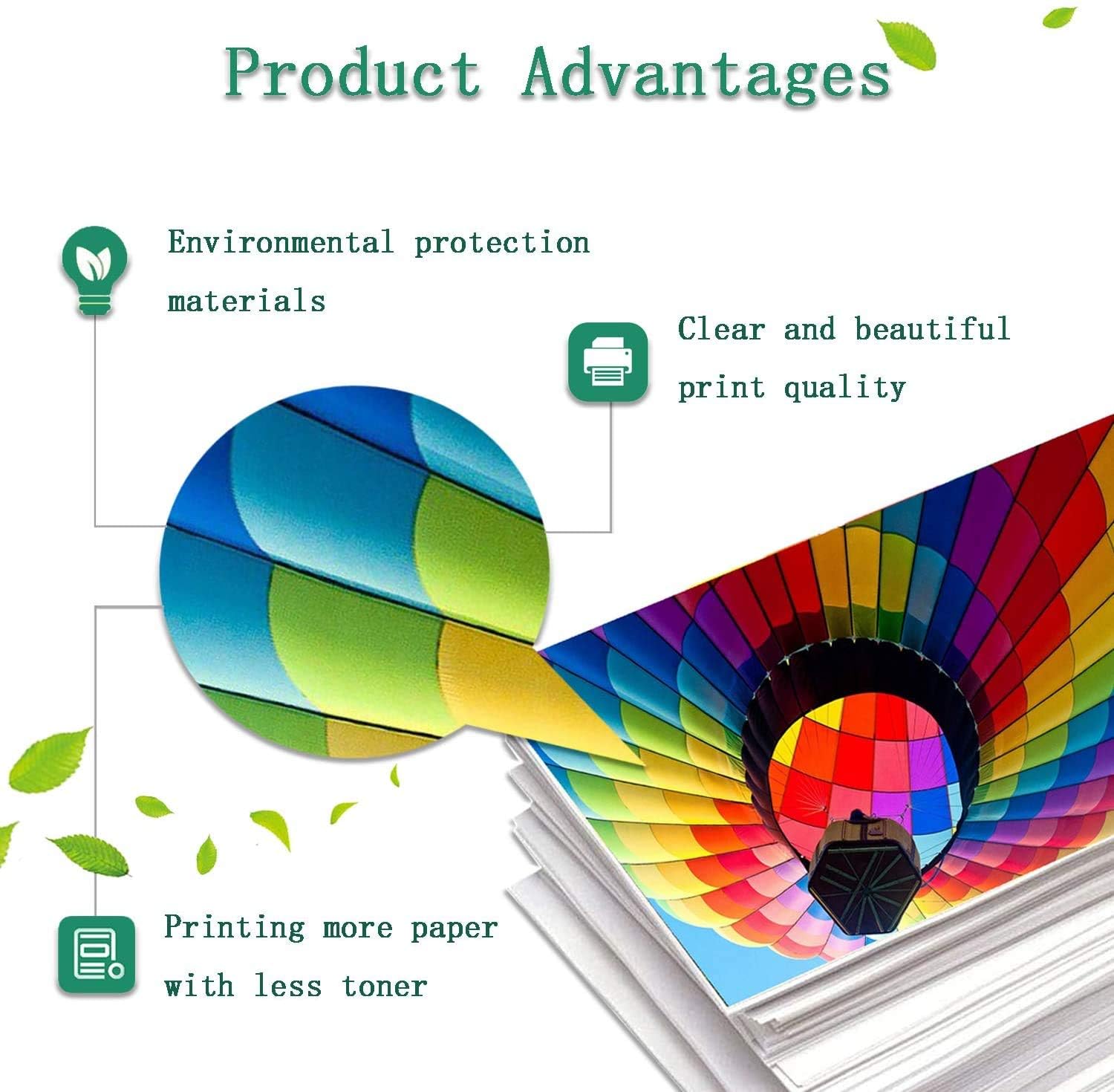 Product Advantages

Environmental protection materials

Clear and beautiful print quality

Printing more paper with less toner